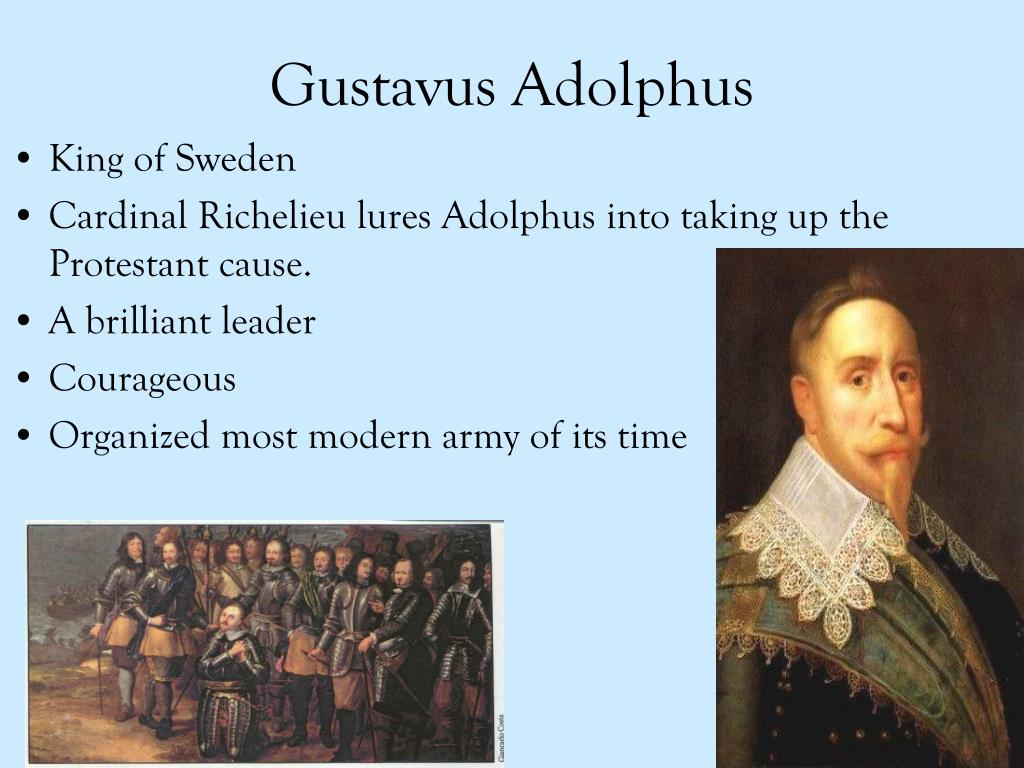 Gustavus Adolphus

• King of Sweden
• Cardinal Richelieu lures Adolphus into taking up the Protestant cause.
• A brilliant leader
• Courageous
• Organized most modern army of its time

Giancarlo Costa